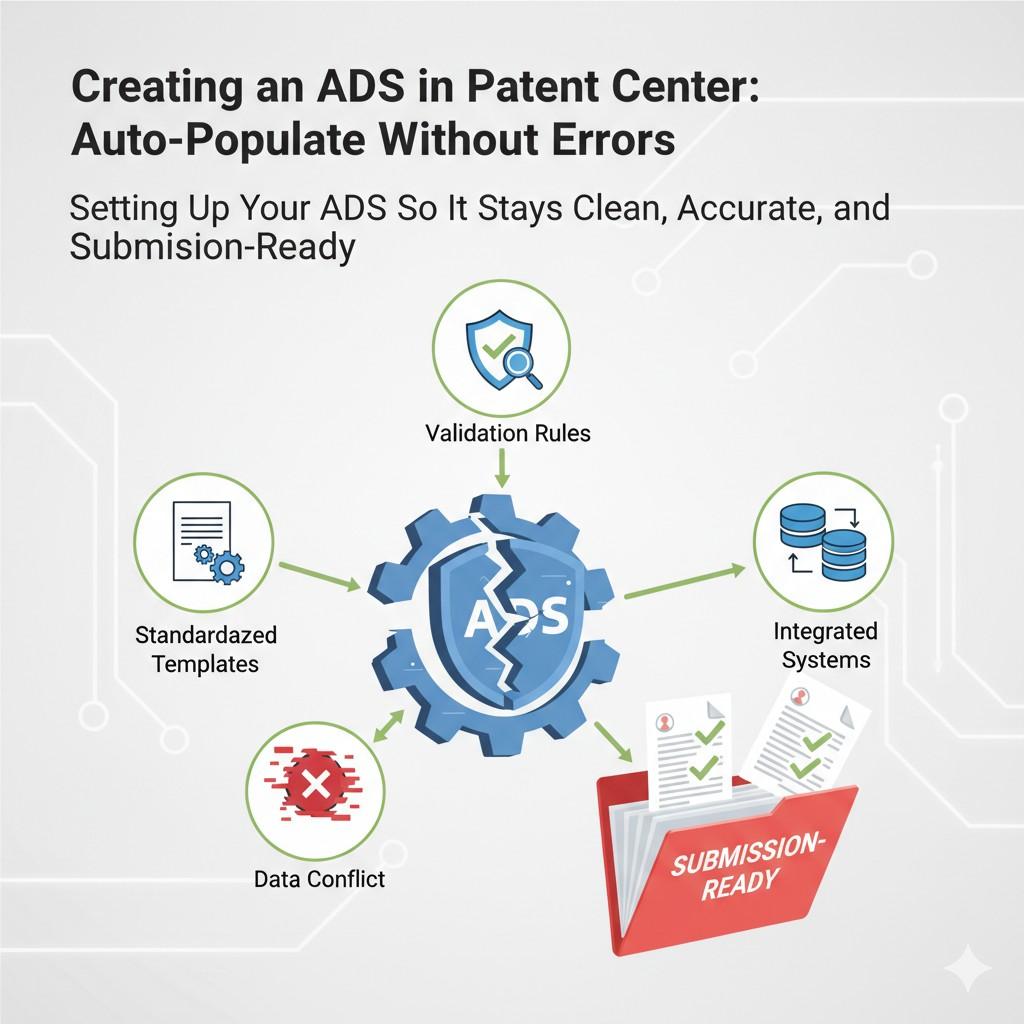 Creating an ADS in Patent Center: Auto-Populate Without Errors

Setting Up Your ADS So It Stays Clean, Accurate, and Submision-Ready

Validation Rules

Standardazed Templates

ADS

Integrated Systems

Data Conflict

SUBMISSION-READY